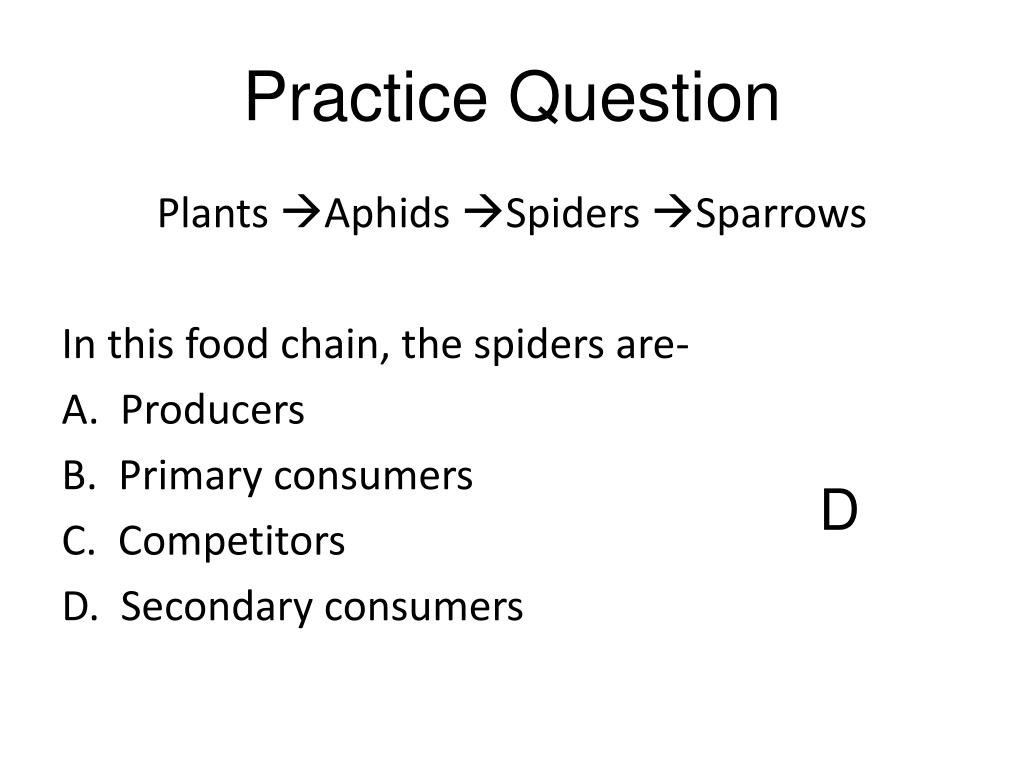 Practice Question

Plants →Aphids →Spiders →Sparrows

In this food chain, the spiders are-

A. Producers

B. Primary consumers

C. Competitors

D. Secondary consumers

D